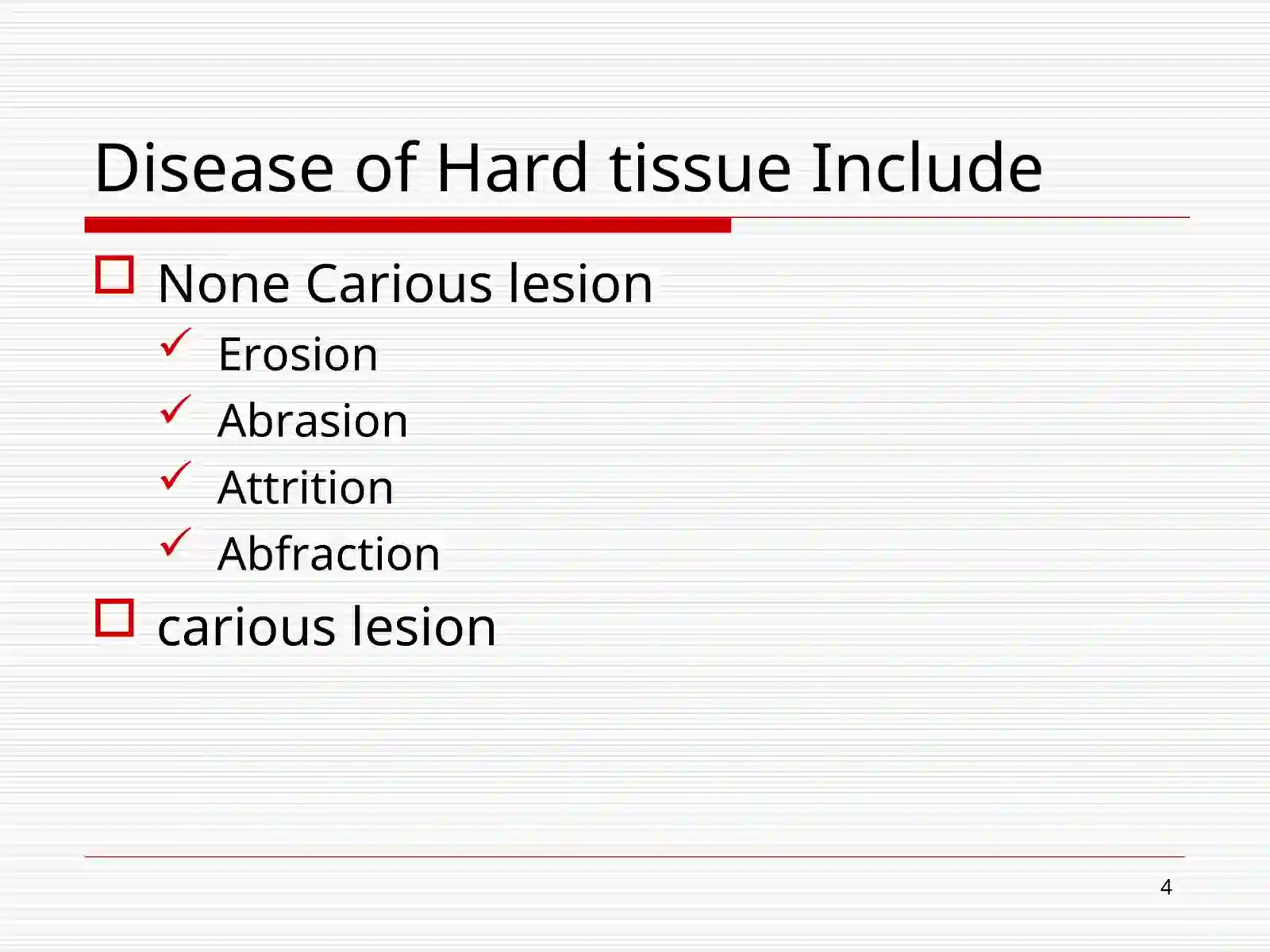 Disease of Hard tissue Include

None Carious lesion

Erosion

Abrasion

Attrition

Abfraction

carious lesion

4